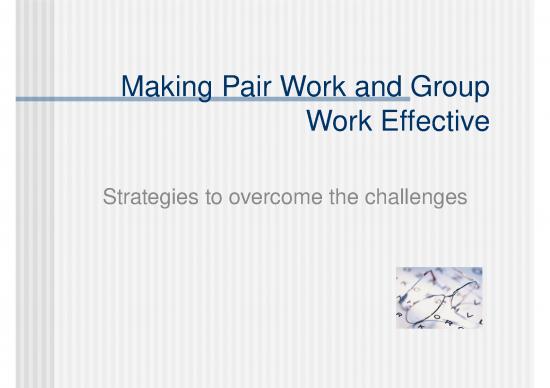 Making Pair Work and Group Work Effective

Strategies to overcome the challenges